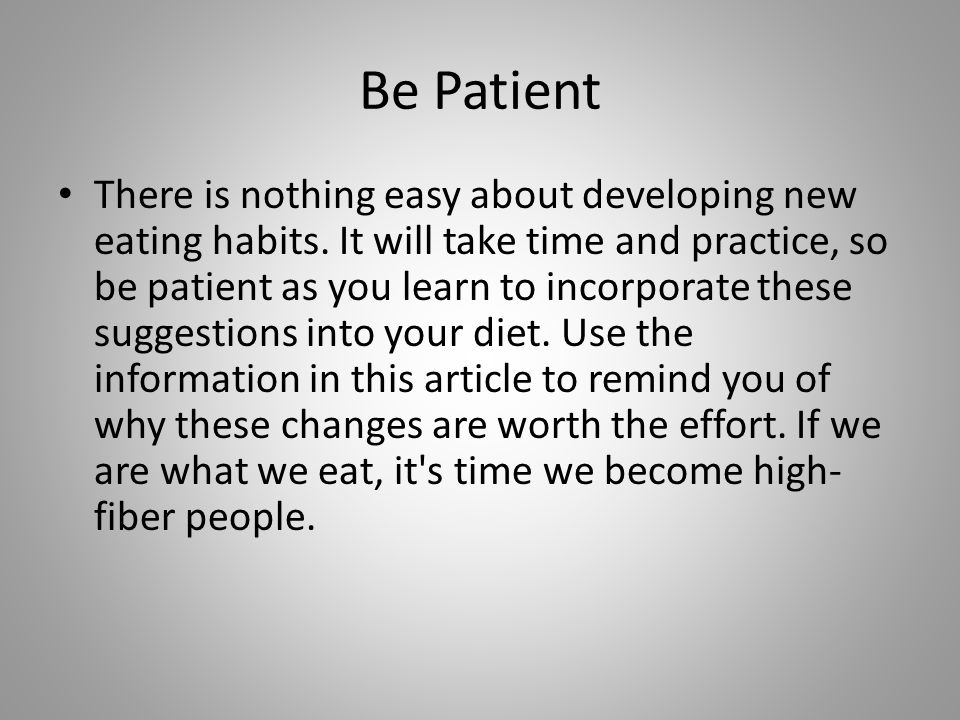 Be Patient

• There is nothing easy about developing new eating habits. It will take time and practice, so be patient as you learn to incorporate these suggestions into your diet. Use the information in this article to remind you of why these changes are worth the effort. If we are what we eat, it's time we become high-fiber people.